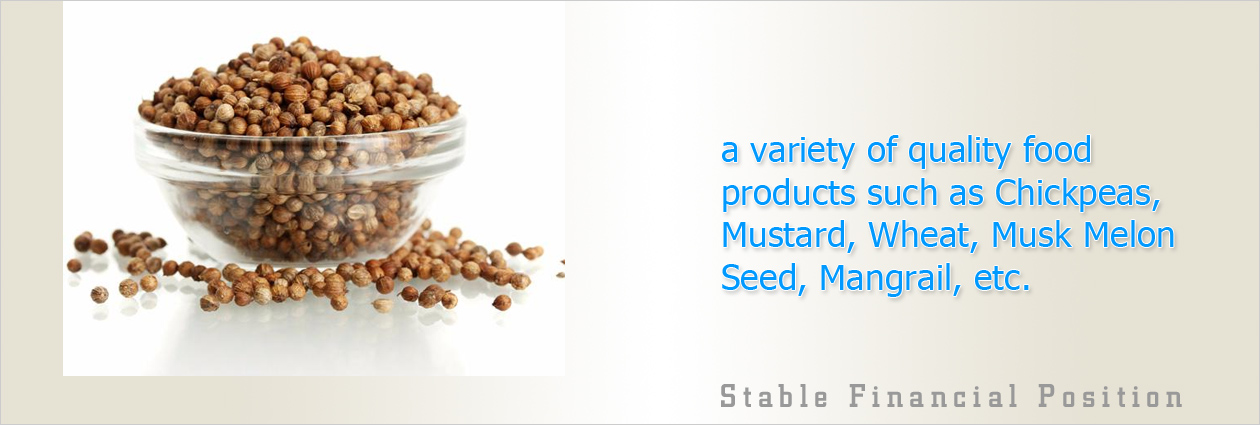 a variety of quality food products such as Chickpeas, Mustard, Wheat, Musk Melon Seed, Mangrail, etc.

Stable Financial Position